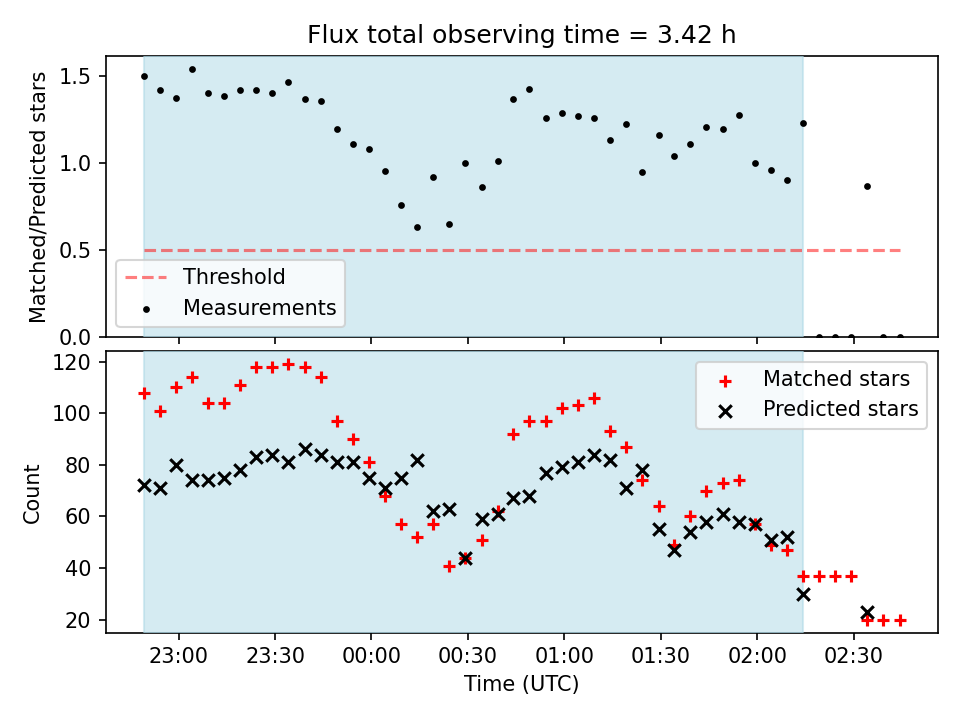 Flux total observing time = 3.42 h

Matched/Predicted stars

1.5
1.0
0.5
0.0

Threshold
Measurements

Count

120
100
80
60
40
20

Matched stars
Predicted stars

23:00
23:30
00:00
00:30
01:00
01:30
02:00
02:30

Time (UTC)